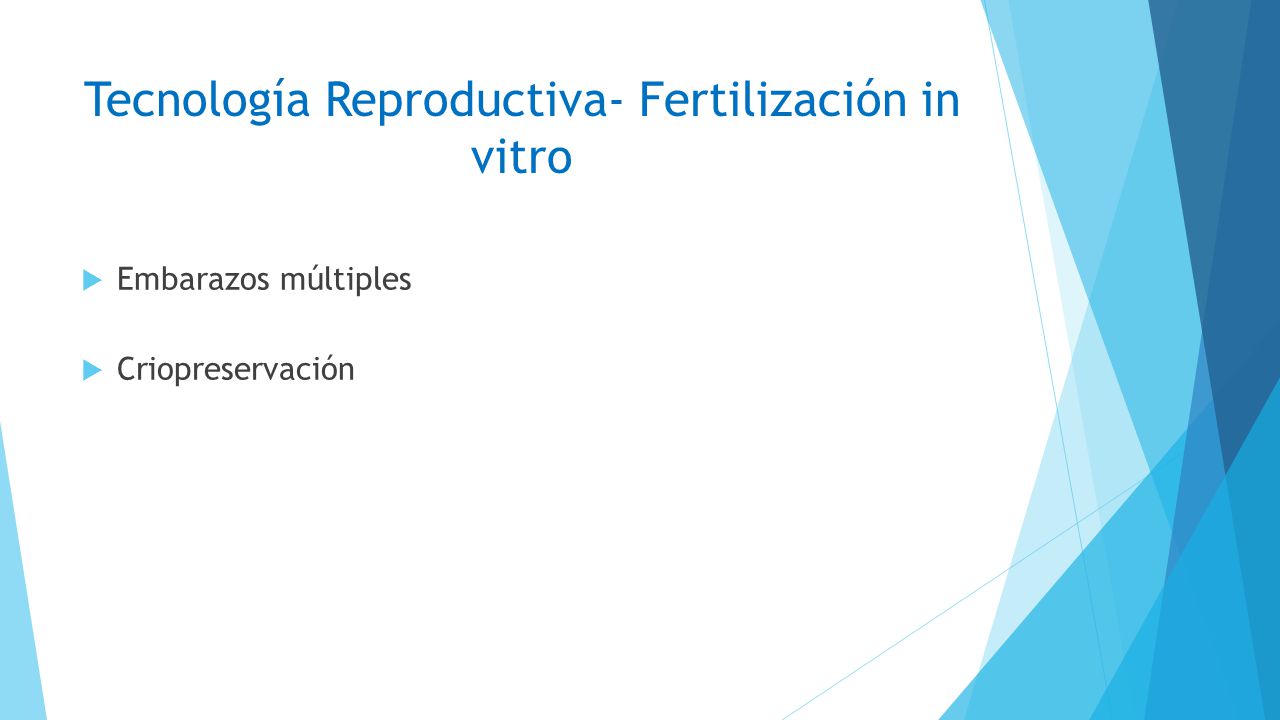 Tecnología Reproductiva- Fertilización in vitro

Embarazos múltiples

Criopreservación